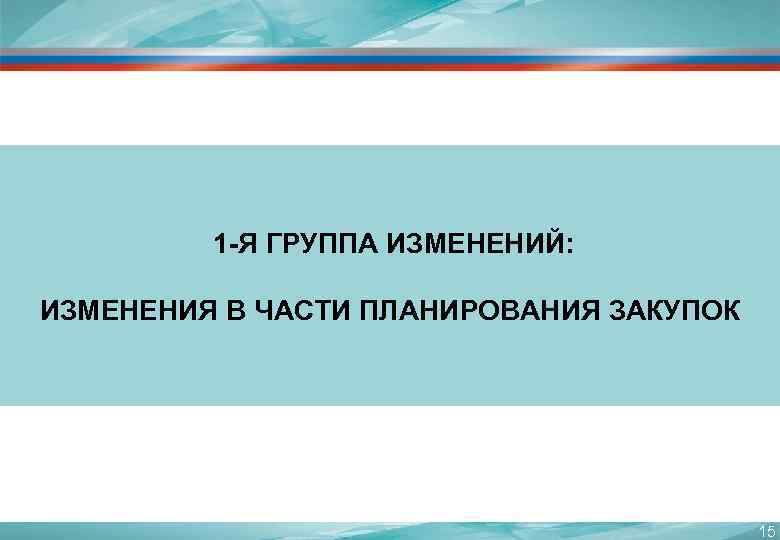 1-Я ГРУППА ИЗМЕНЕНИЙ:

ИЗМЕНЕНИЯ В ЧАСТИ ПЛАНИРОВАНИЯ ЗАКУПОК

15